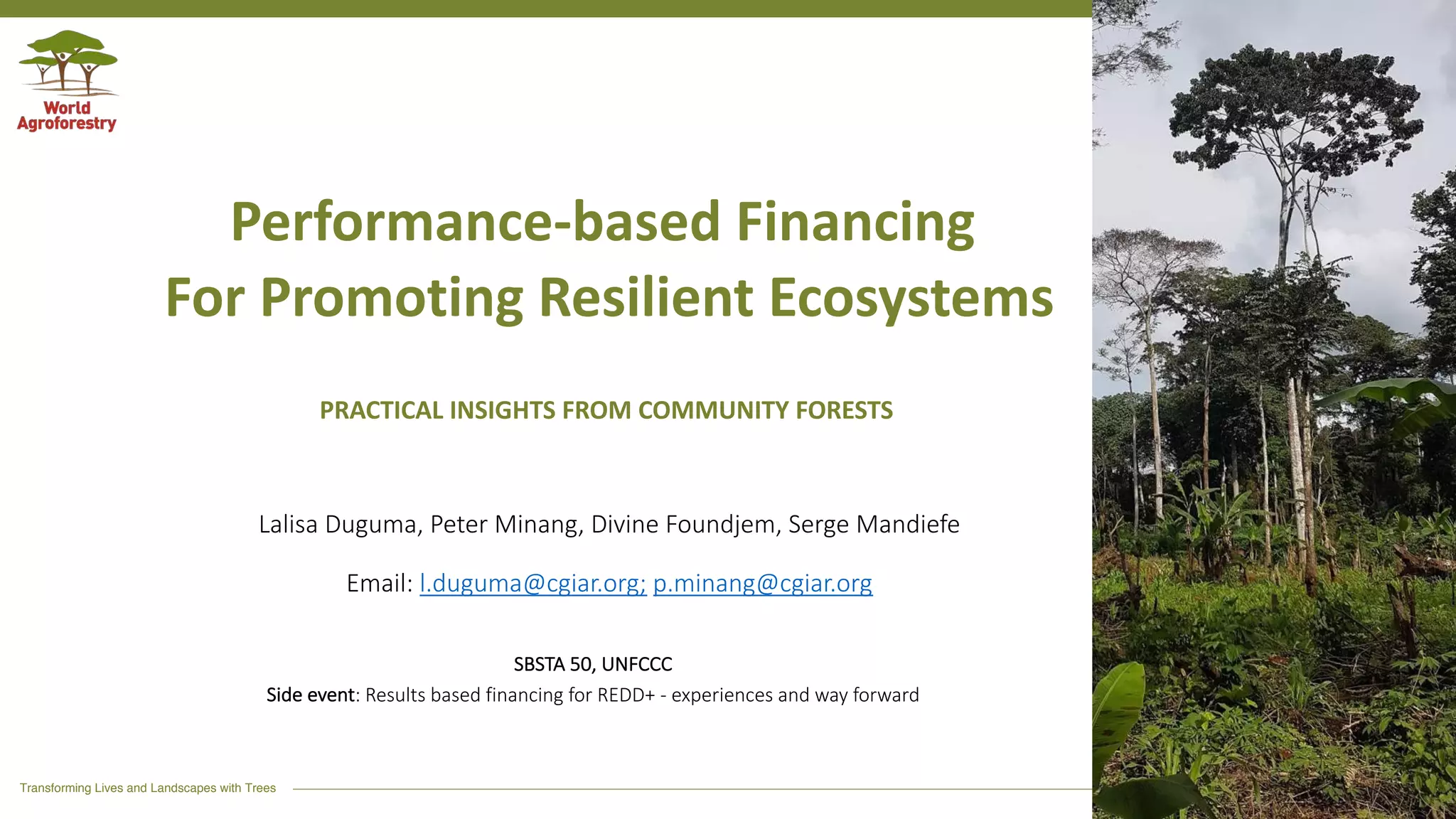 World Agroforestry

Performance-based Financing
For Promoting Resilient Ecosystems

PRACTICAL INSIGHTS FROM COMMUNITY FORESTS

Lalisa Duguma, Peter Minang, Divine Foundjem, Serge Mandiefe

Email: l.duguma@cgiar.org; p.minang@cgiar.org

SBSTA 50, UNFCCC
Side event: Results based financing for REDD+ - experiences and way forward

Transforming Lives and Landscapes with Trees